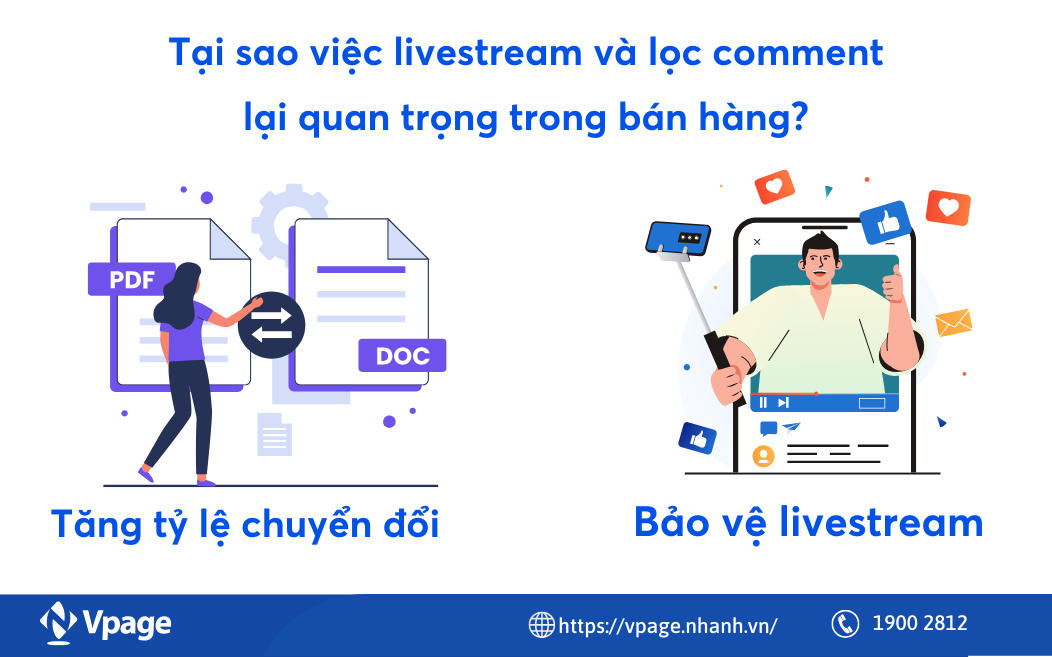 Tại sao việc livestream và lọc comment lại quan trọng trong bán hàng?

PDF

DOC

Tăng tỷ lệ chuyển đổi

Bảo vệ livestream

Vpage

https://vpage.nhanh.vn/

1900 2812